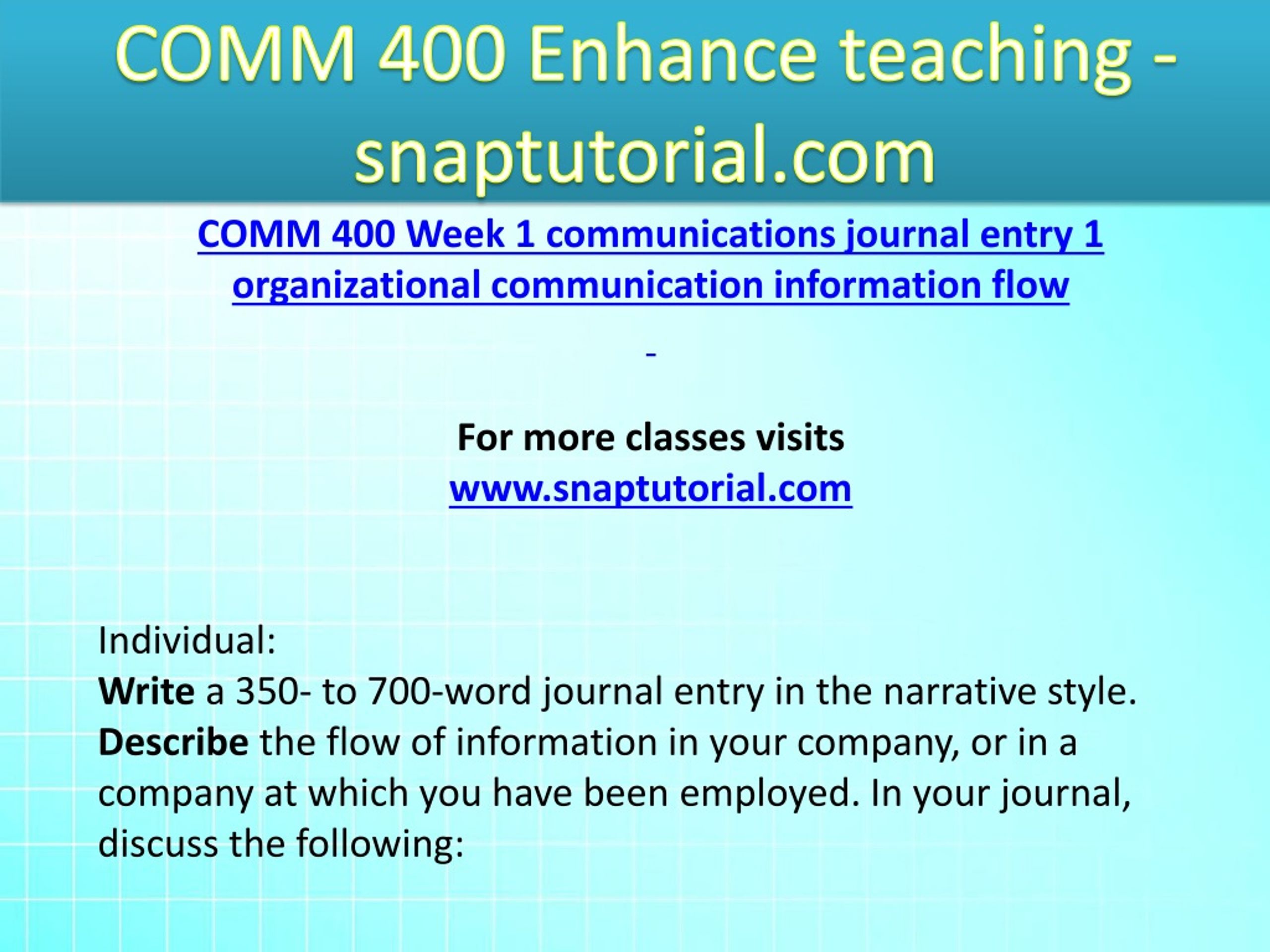 COMM 400 Enhance teaching - snaptutorial.com

COMM 400 Week 1 communications journal entry 1 organizational communication information flow

-

For more classes visits
www.snaptutorial.com

Individual:
Write a 350- to 700-word journal entry in the narrative style.
Describe the flow of information in your company, or in a company at which you have been employed. In your journal, discuss the following: